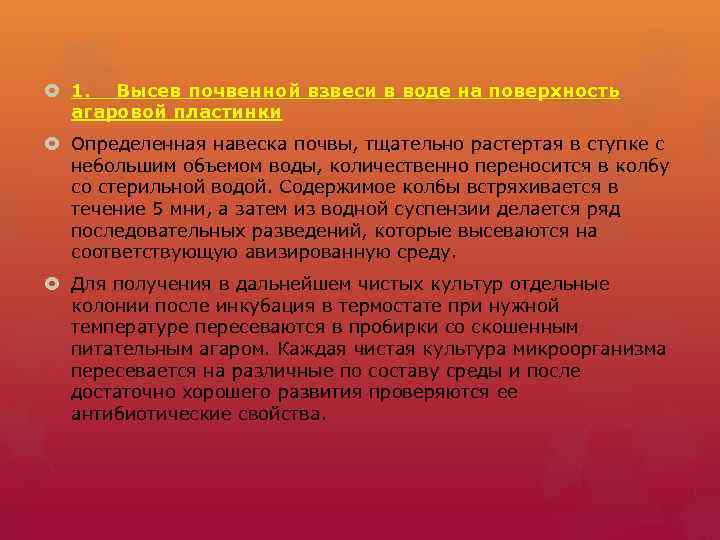 1. Высев почвенной взвеси в воде на поверхность агаровой пластинки

Определенная навеска почвы, тщательно растертая в ступке с небольшим объемом воды, количественно переносится в колбу со стерильной водой. Содержимое колбы встряхивается в течение 5 мни, а затем из водной суспензии делается ряд последовательных разведений, которые высеваются на соответствующую авизированную среду.

Для получения в дальнейшем чистых культур отдельные колонии после инкубация в термостате при нужной температуре пересеваются в пробирки со скошенным питательным агаром. Каждая чистая культура микроорганизма пересевается на различные по составу среды и после достаточно хорошего развития проверяются ее антибиотические свойства.